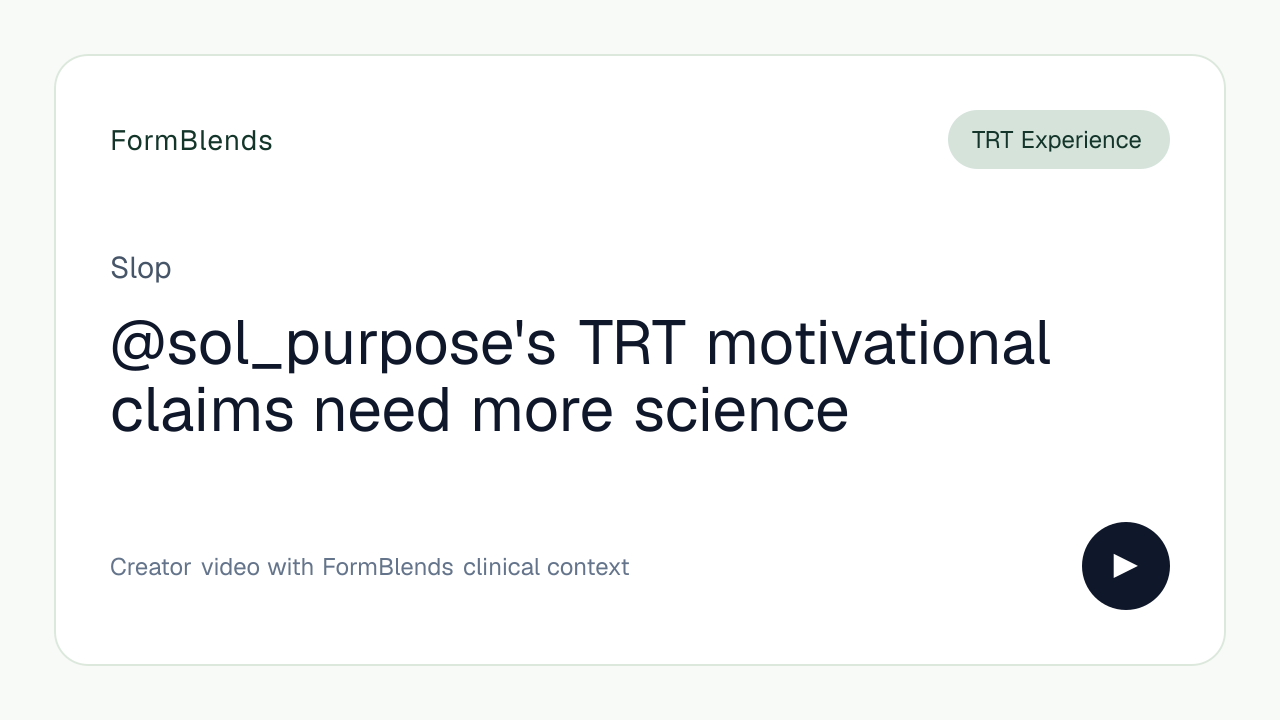 FormBlends

TRT Experience

Slop

@sol_purpose's TRT motivational claims need more science

Creator video with FormBlends clinical context